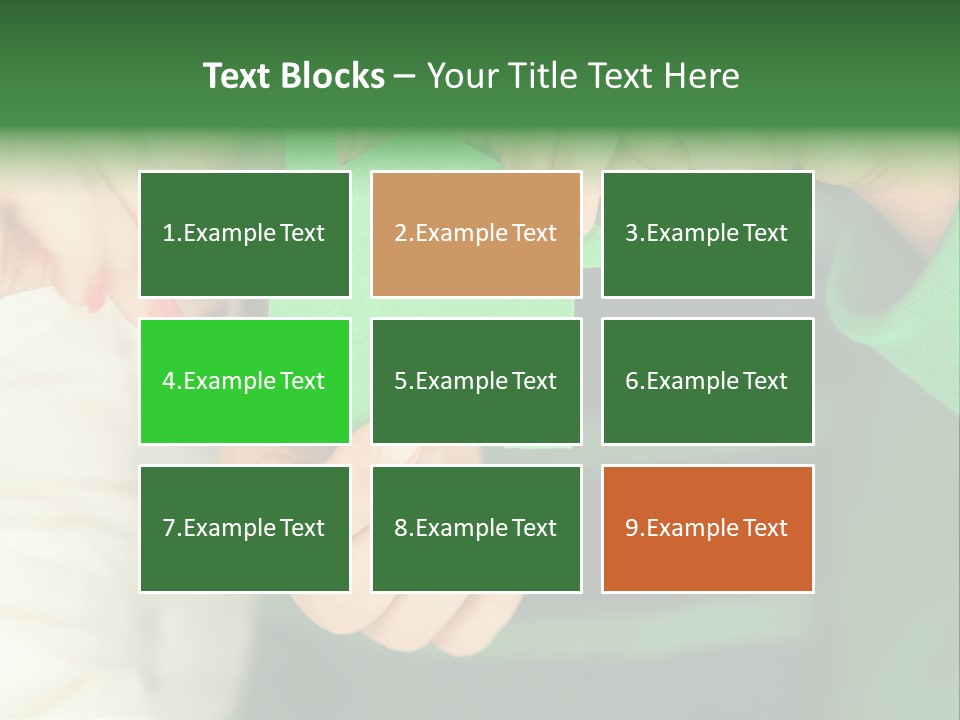 Text Blocks – Your Title Text Here

1.Example Text

2.Example Text

3.Example Text

4.Example Text

5.Example Text

6.Example Text

7.Example Text

8.Example Text

9.Example Text